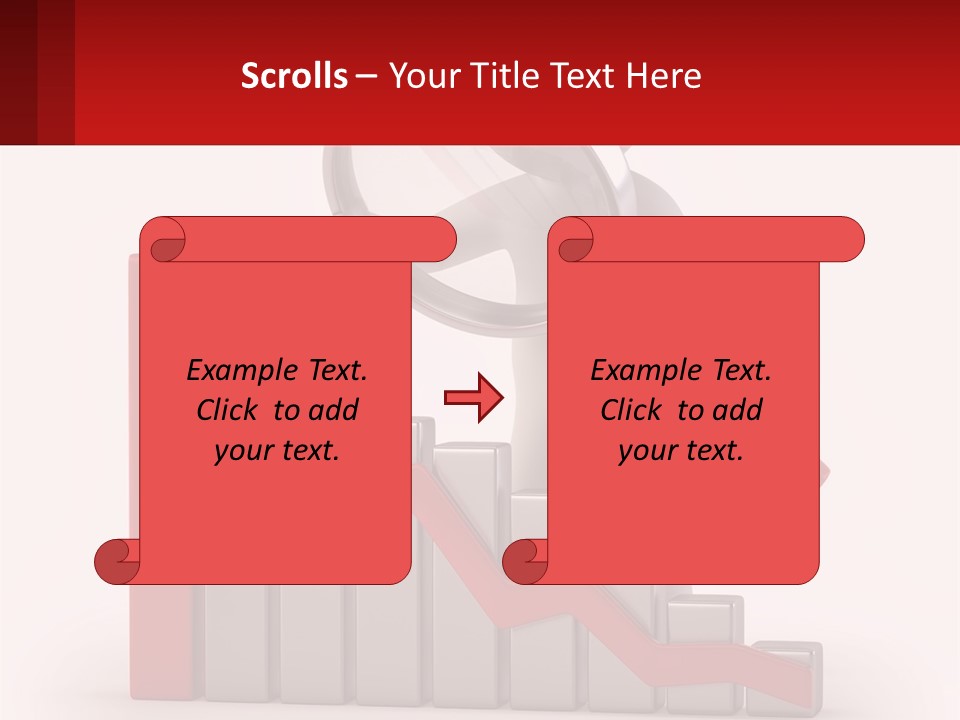 Scrolls – Your Title Text Here

Example Text. Click to add your text.

Example Text. Click to add your text.